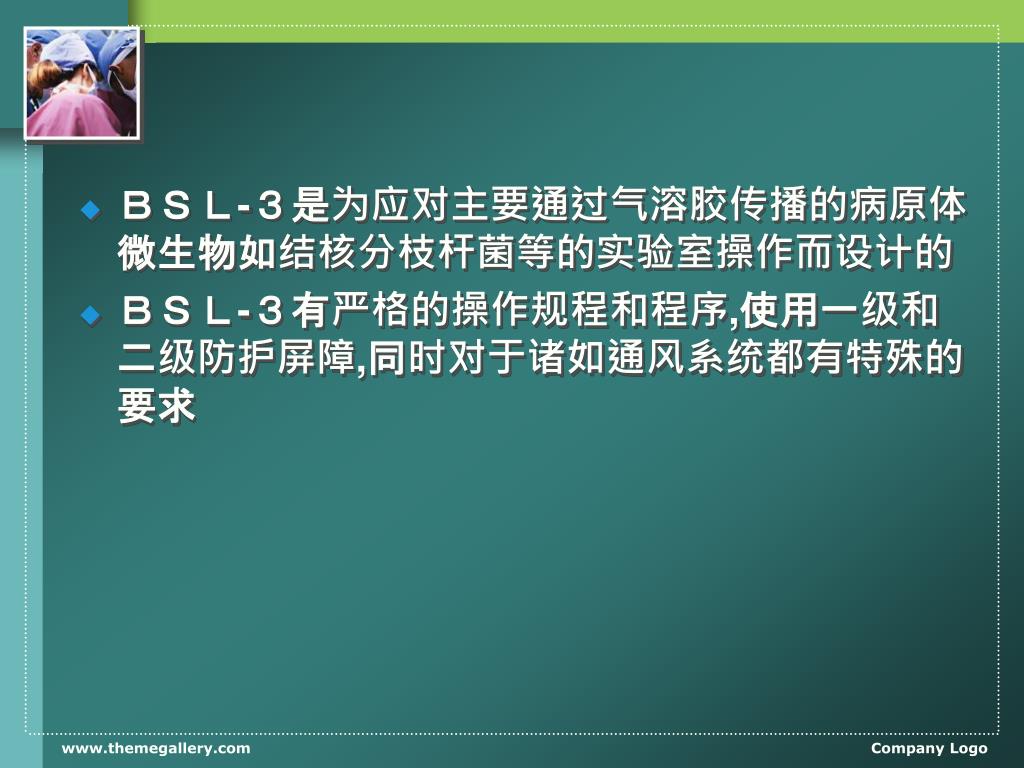 ＢＳＬ-３是为应对主要通过气溶胶传播的病原体微生物如结核分枝杆菌等的实验室操作而设计的

ＢＳＬ-３有严格的操作规程和程序,使用一级和二级防护屏障,同时对于诸如通风系统都有特殊的要求

www.themegallery.com

Company Logo